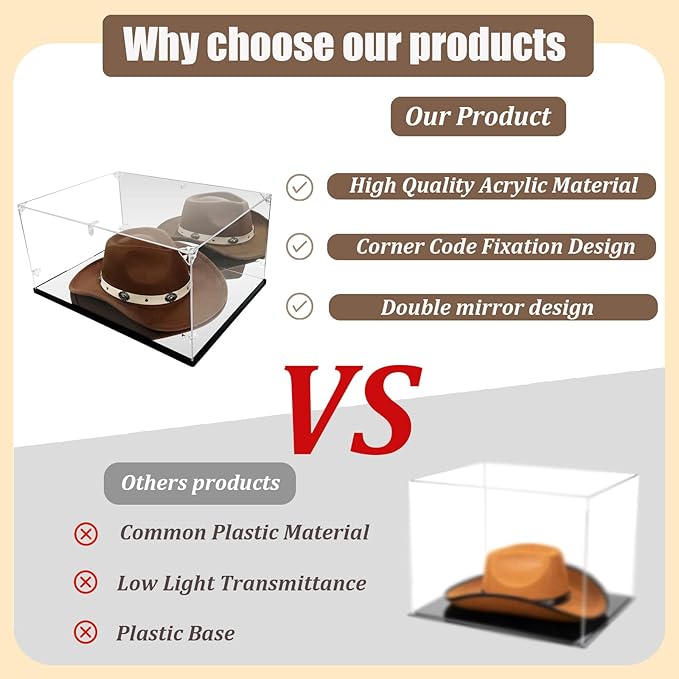 Why choose our products

Our Product

High Quality Acrylic Material

Corner Code Fixation Design

Double mirror design

VS

Others products

Common Plastic Material

Low Light Transmittance

Plastic Base